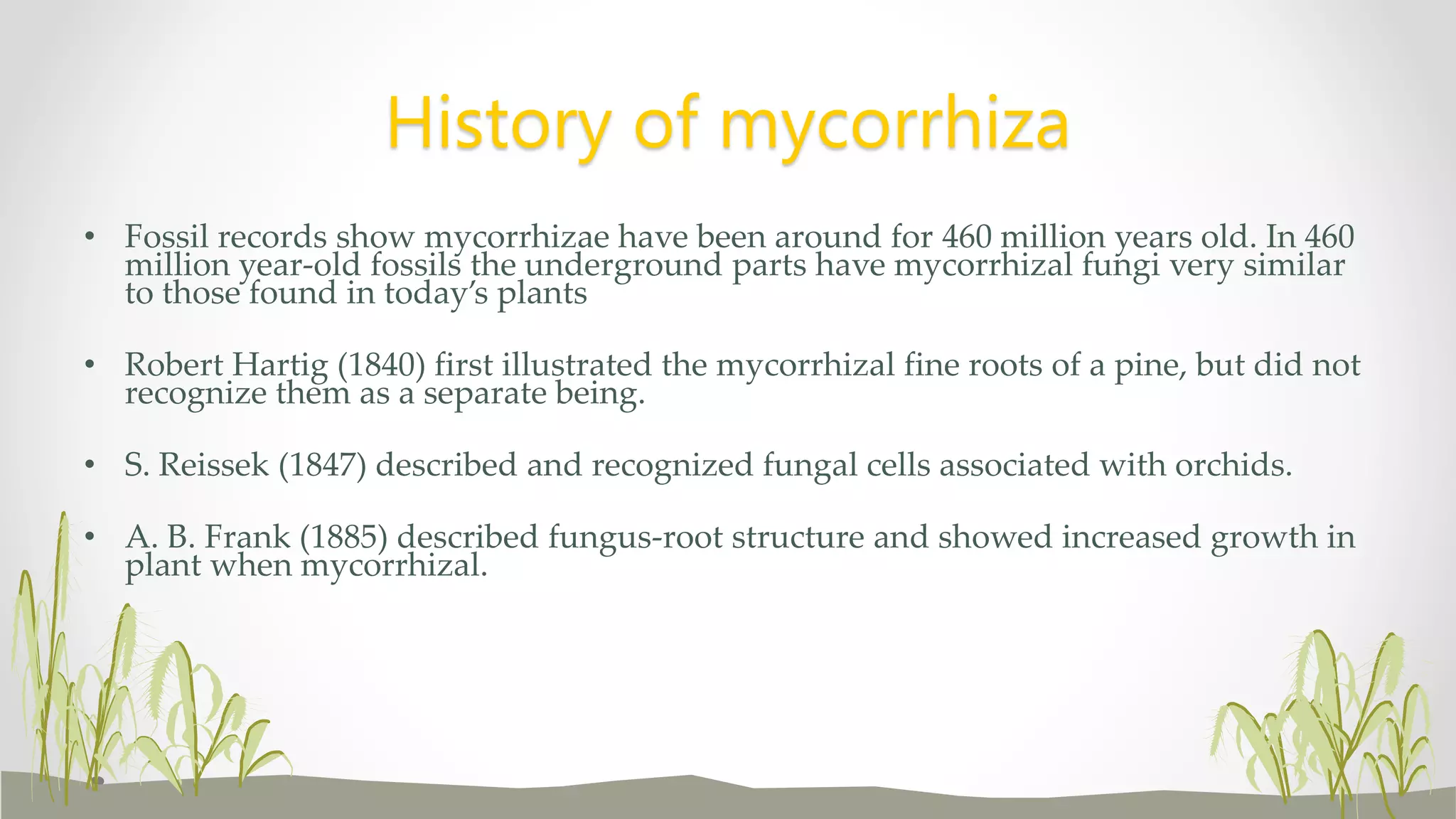 History of mycorrhiza

• Fossil records show mycorrhizae have been around for 460 million years old. In 460 million year-old fossils the underground parts have mycorrhizal fungi very similar to those found in today's plants

• Robert Hartig (1840) first illustrated the mycorrhizal fine roots of a pine, but did not recognize them as a separate being.

• S. Reissek (1847) described and recognized fungal cells associated with orchids.

• A. B. Frank (1885) described fungus-root structure and showed increased growth in plant when mycorrhizal.